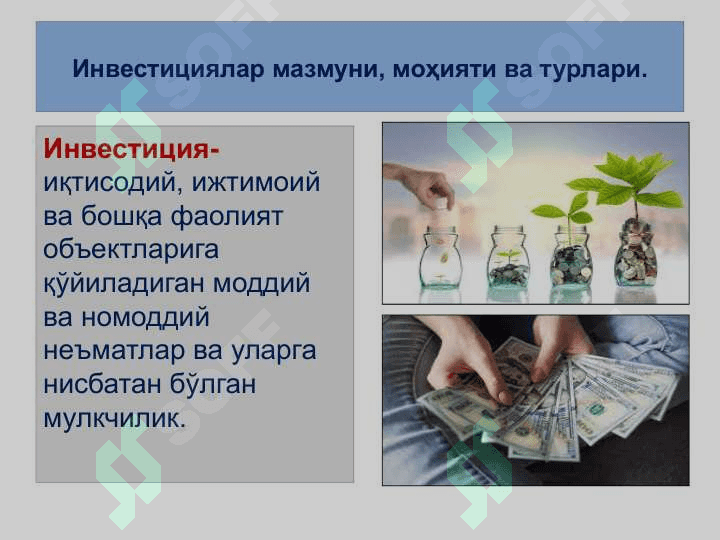 Инвестициялар мазмуни, моҳияти ва турлари.

Инвестиция- иқтисодий, ижтимоий ва бошқа фаолият объектларига қўйиладиган моддий ва номоддий неъматлар ва уларга нисбатан бўлган мулкчилик.